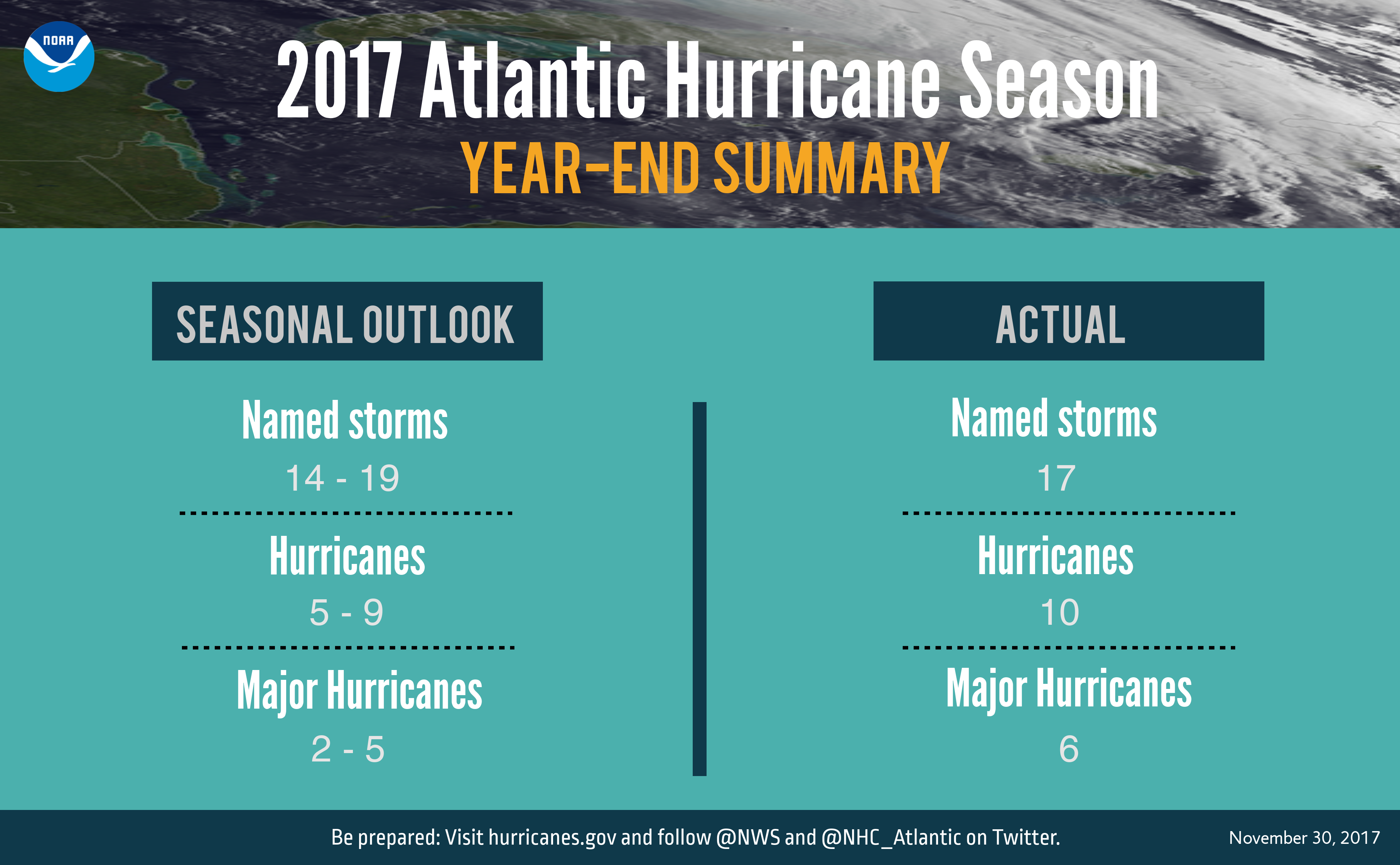 NOAA

2017 Atlantic Hurricane Season

YEAR-END SUMMARY

SEASONAL OUTLOOK

Named storms
14 - 19

Hurricanes
5 - 9

Major Hurricanes
2 - 5

ACTUAL

Named storms
17

Hurricanes
10

Major Hurricanes
6

Be prepared: Visit hurricanes.gov and follow @NWS and @NHC_Atlantic on Twitter.

November 30, 2017